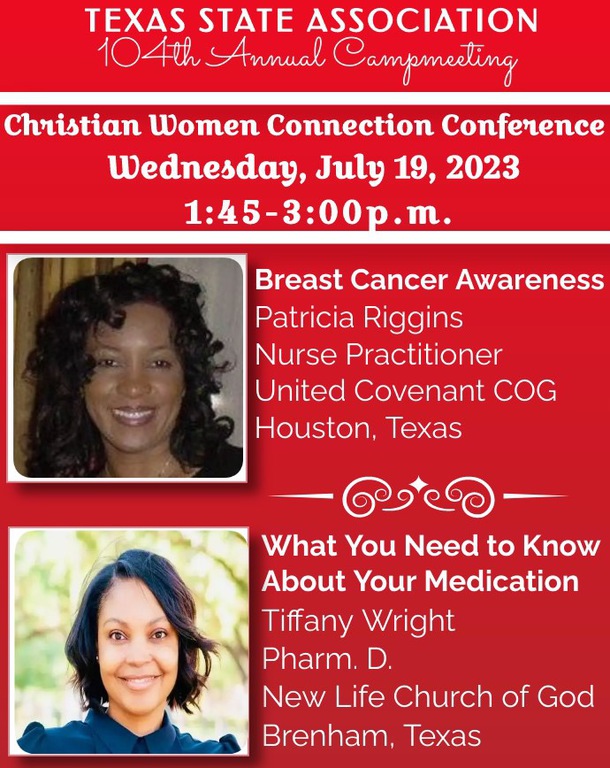 TEXAS STATE ASSOCIATION
104th Annual Campmeeting

Christian Women Connection Conference
Wednesday, July 19, 2023
1:45-3:00p.m.

Breast Cancer Awareness
Patricia Riggins
Nurse Practitioner
United Covenant COG
Houston, Texas

What You Need to Know About Your Medication
Tiffany Wright
Pharm. D.
New Life Church of God
Brenham, Texas